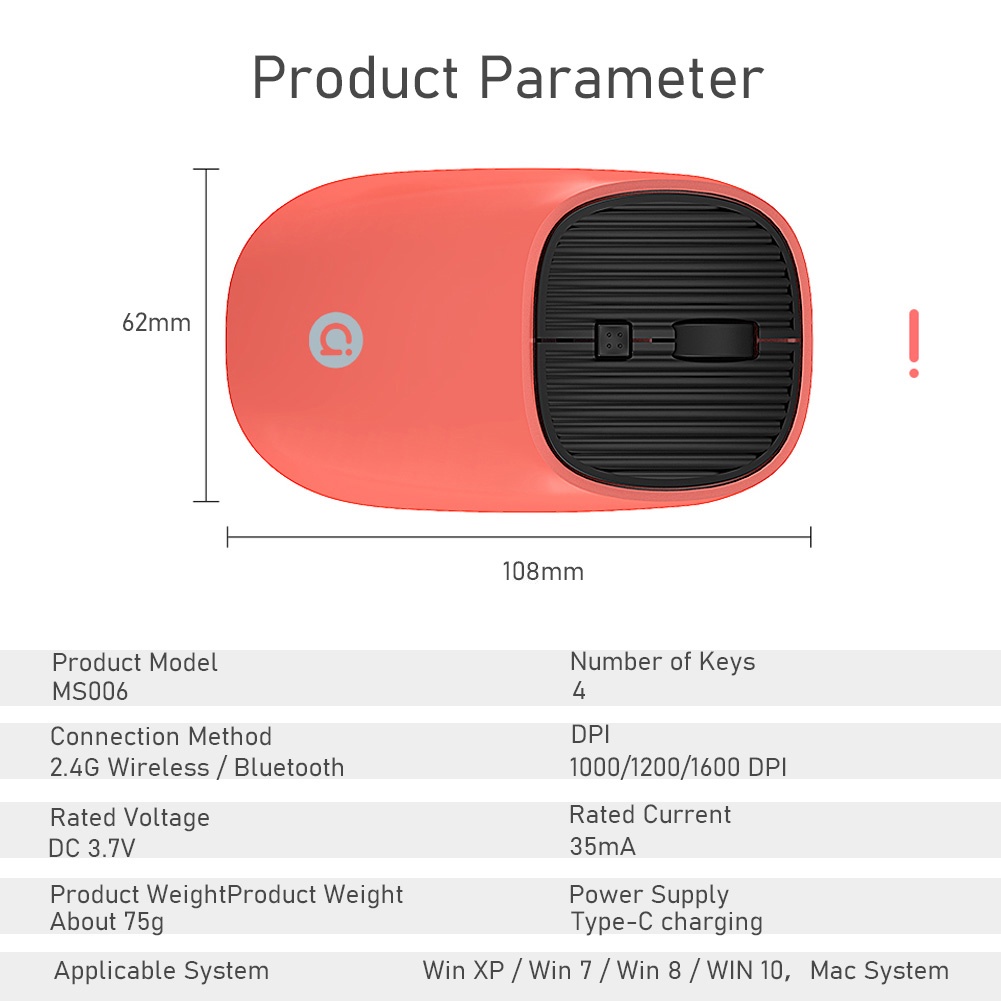 Product Parameter

62mm

108mm

Product Model
MS006

Number of Keys
4

Connection Method
2.4G Wireless / Bluetooth

DPI
1000/1200/1600 DPI

Rated Voltage
DC 3.7V

Rated Current
35mA

Product WeightProduct Weight
About 75g

Power Supply
Type-C charging

Applicable System
Win XP / Win 7 / Win 8 / WIN 10, Mac System